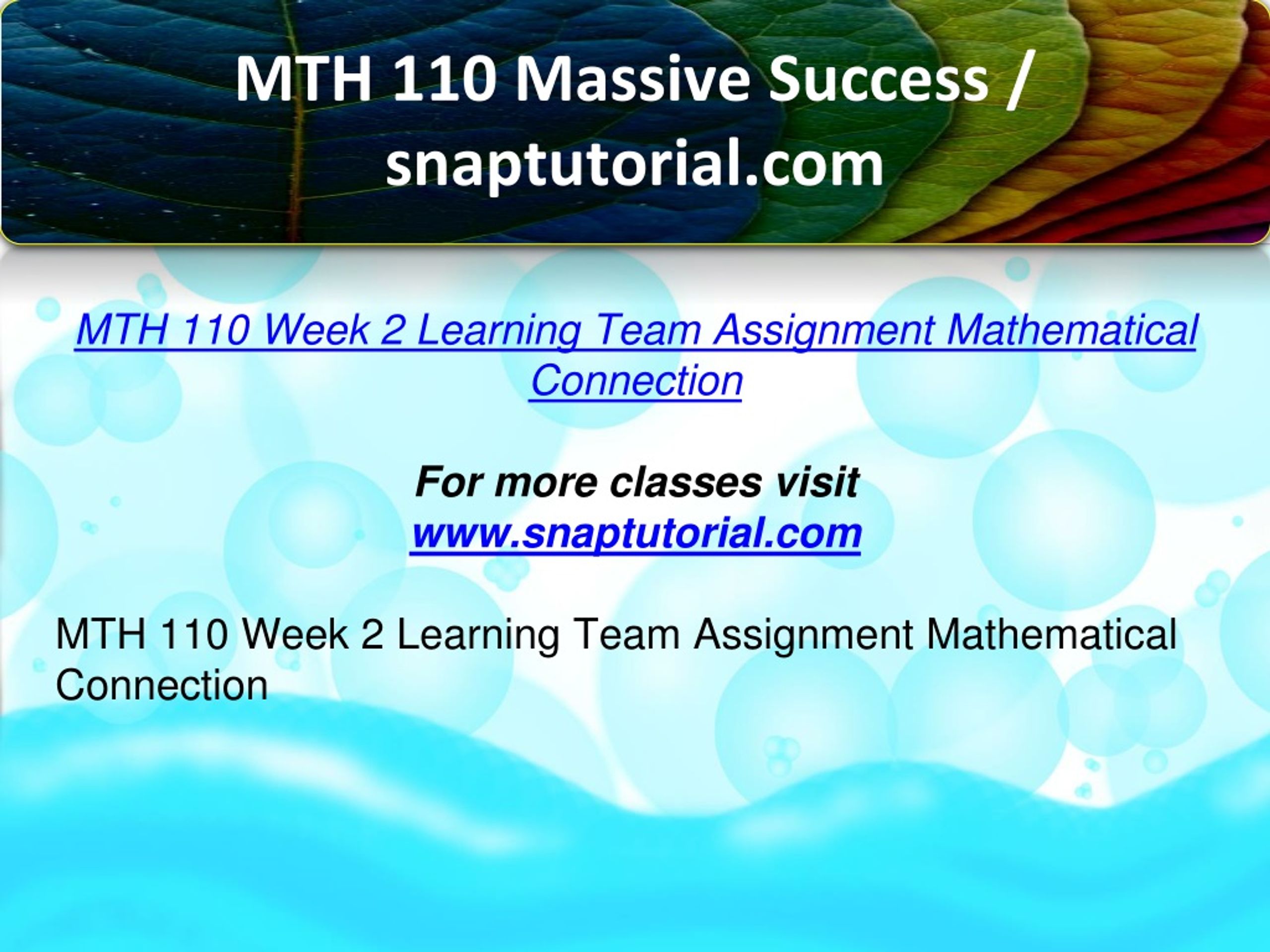 MTH 110 Massive Success / snaptutorial.com

MTH 110 Week 2 Learning Team Assignment Mathematical Connection

For more classes visit
www.snaptutorial.com

MTH 110 Week 2 Learning Team Assignment Mathematical Connection